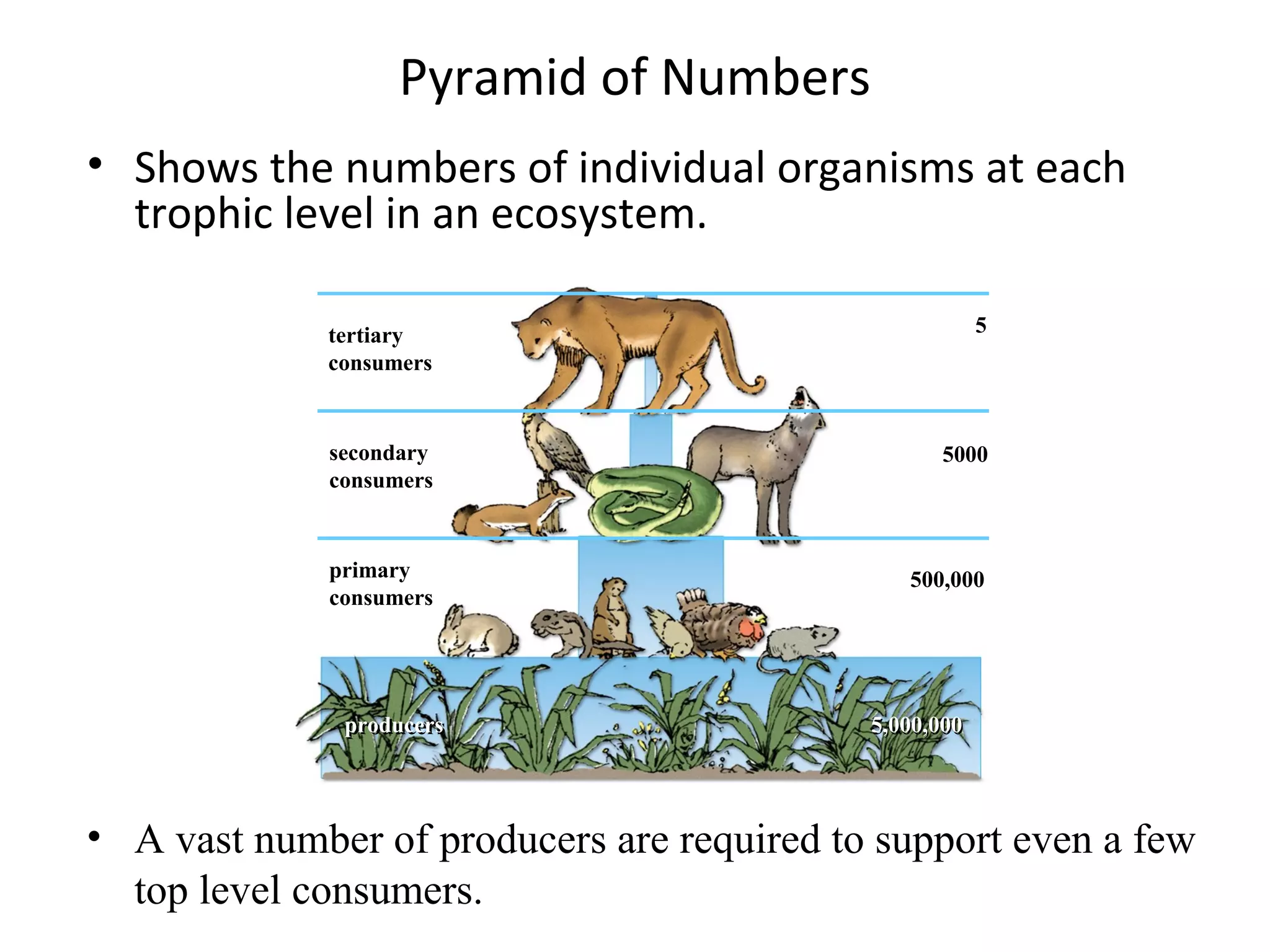 Pyramid of Numbers

• Shows the numbers of individual organisms at each trophic level in an ecosystem.

tertiary consumers

5

secondary consumers

5000

primary consumers

500,000

producers

5,000,000

• A vast number of producers are required to support even a few top level consumers.